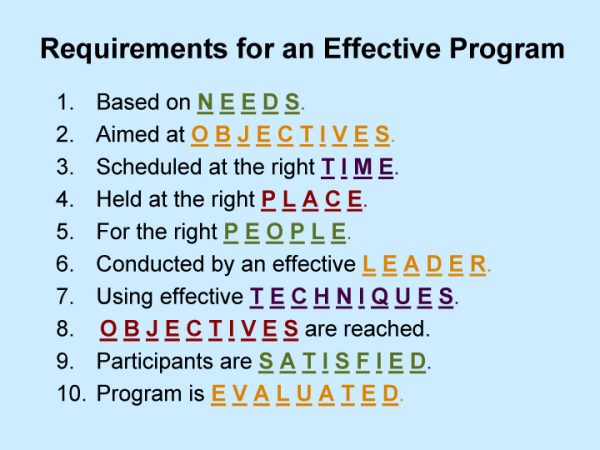 Requirements for an Effective Program

1. Based on N E E D S.
2. Aimed at O B J E C T I V E S.
3. Scheduled at the right T I M E.
4. Held at the right P L A C E.
5. For the right P E O P L E.
6. Conducted by an effective L E A D E R.
7. Using effective T E C H N I Q U E S.
8. O B J E C T I V E S are reached.
9. Participants are S A T I S F I E D.
10. Program is E V A L U A T E D.